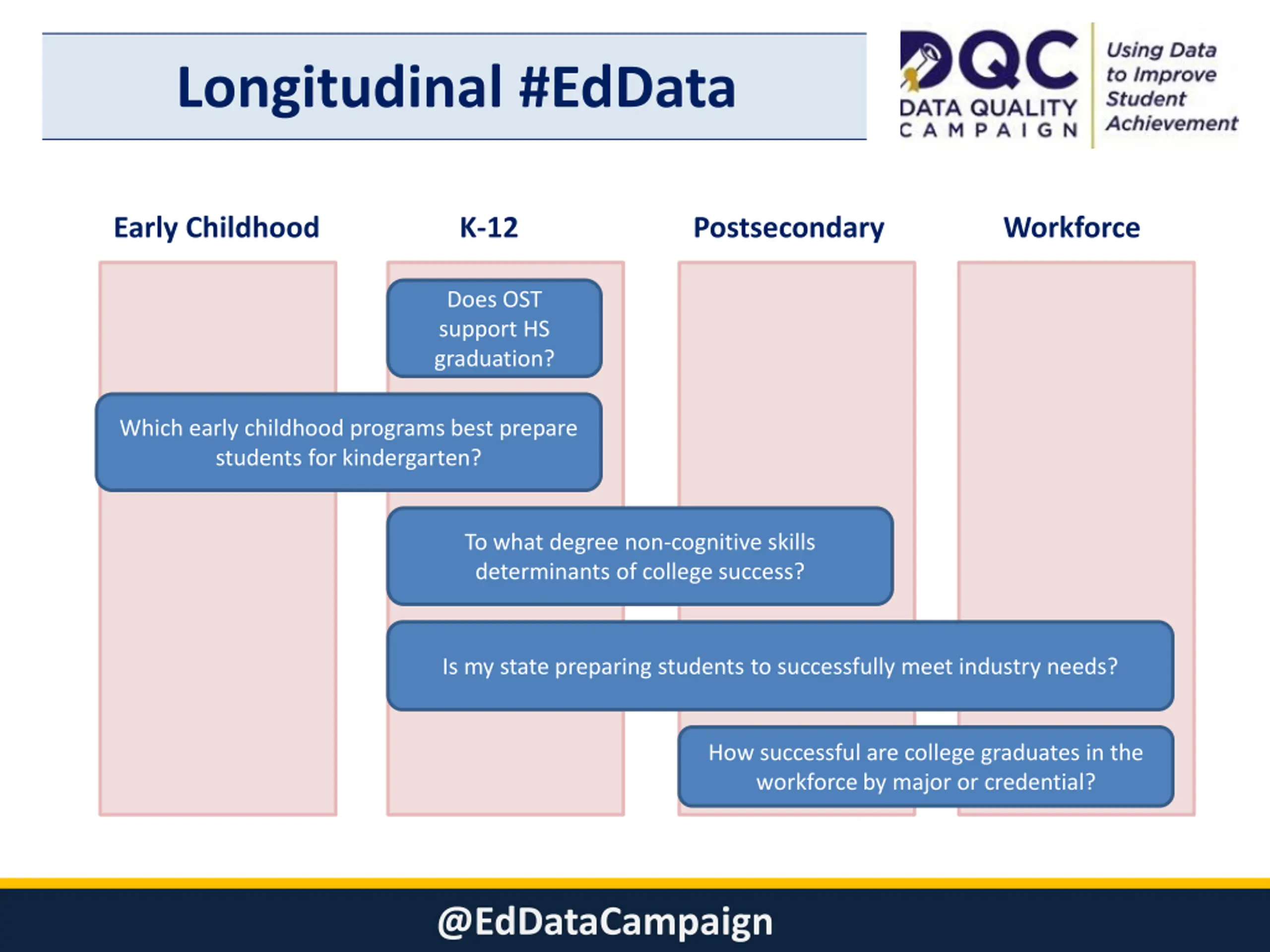 Longitudinal #EdData

DQC
DATA QUALITY CAMPAIGN

Using Data to Improve Student Achievement

Early Childhood

K-12

Postsecondary

Workforce

Does OST support HS graduation?

Which early childhood programs best prepare students for kindergarten?

To what degree non-cognitive skills determinants of college success?

Is my state preparing students to successfully meet industry needs?

How successful are college graduates in the workforce by major or credential?

@EdDataCampaign